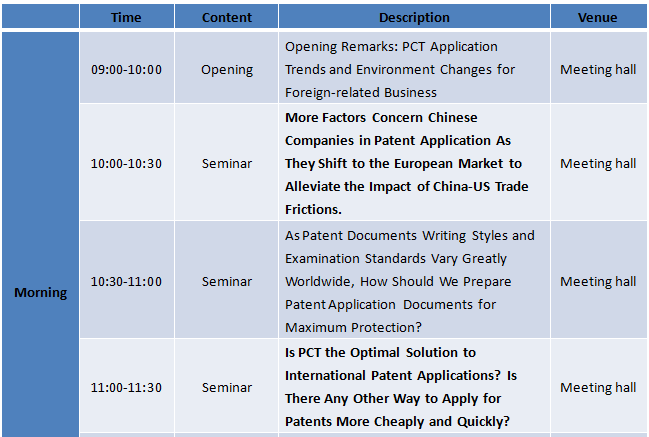 | | Time | Content | Description | Venue |
|---|---|---|---|---|
| Morning | 09:00-10:00 | Opening | Opening Remarks: PCT Application Trends and Environment Changes for Foreign-related Business | Meeting hall |
| | 10:00-10:30 | Seminar | More Factors Concern Chinese Companies in Patent Application As They Shift to the European Market to Alleviate the Impact of China-US Trade Frictions. | Meeting hall |
| | 10:30-11:00 | Seminar | As Patent Documents Writing Styles and Examination Standards Vary Greatly Worldwide, How Should We Prepare Patent Application Documents for Maximum Protection? | Meeting hall |
| | 11:00-11:30 | Seminar | Is PCT the Optimal Solution to International Patent Applications? Is There Any Other Way to Apply for Patents More Cheaply and Quickly? | Meeting hall |